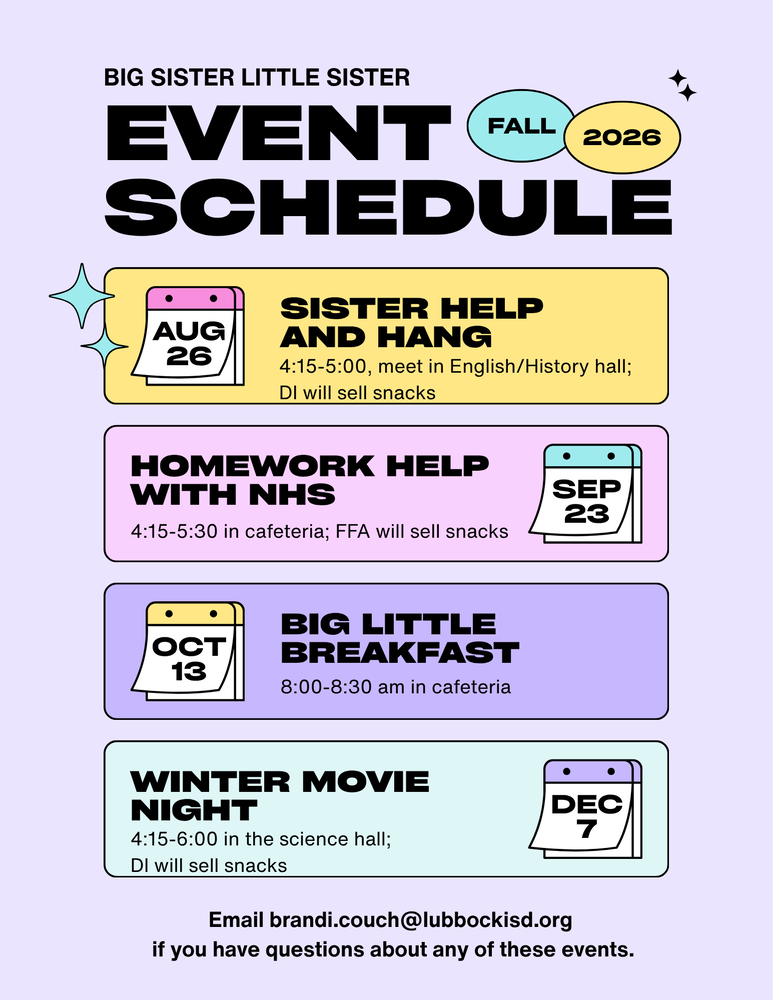 BIG SISTER LITTLE SISTER

EVENT SCHEDULE

FALL 2026

AUG 26

SISTER HELP AND HANG

4:15-5:00, meet in English/History hall; DI will sell snacks

HOMEWORK HELP WITH NHS

4:15-5:30 in cafeteria; FFA will sell snacks

SEP 23

OCT 13

BIG LITTLE BREAKFAST

8:00-8:30 am in cafeteria

WINTER MOVIE NIGHT

4:15-6:00 in the science hall; DI will sell snacks

DEC 7

Email brandi.couch@lubbockisd.org if you have questions about any of these events.